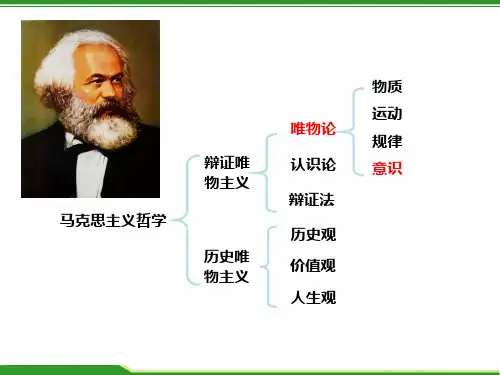 马克思主义哲学

辩证唯物主义

唯物论

物质
运动
规律
意识

认识论

辩证法

历史唯物主义

历史观
价值观
人生观